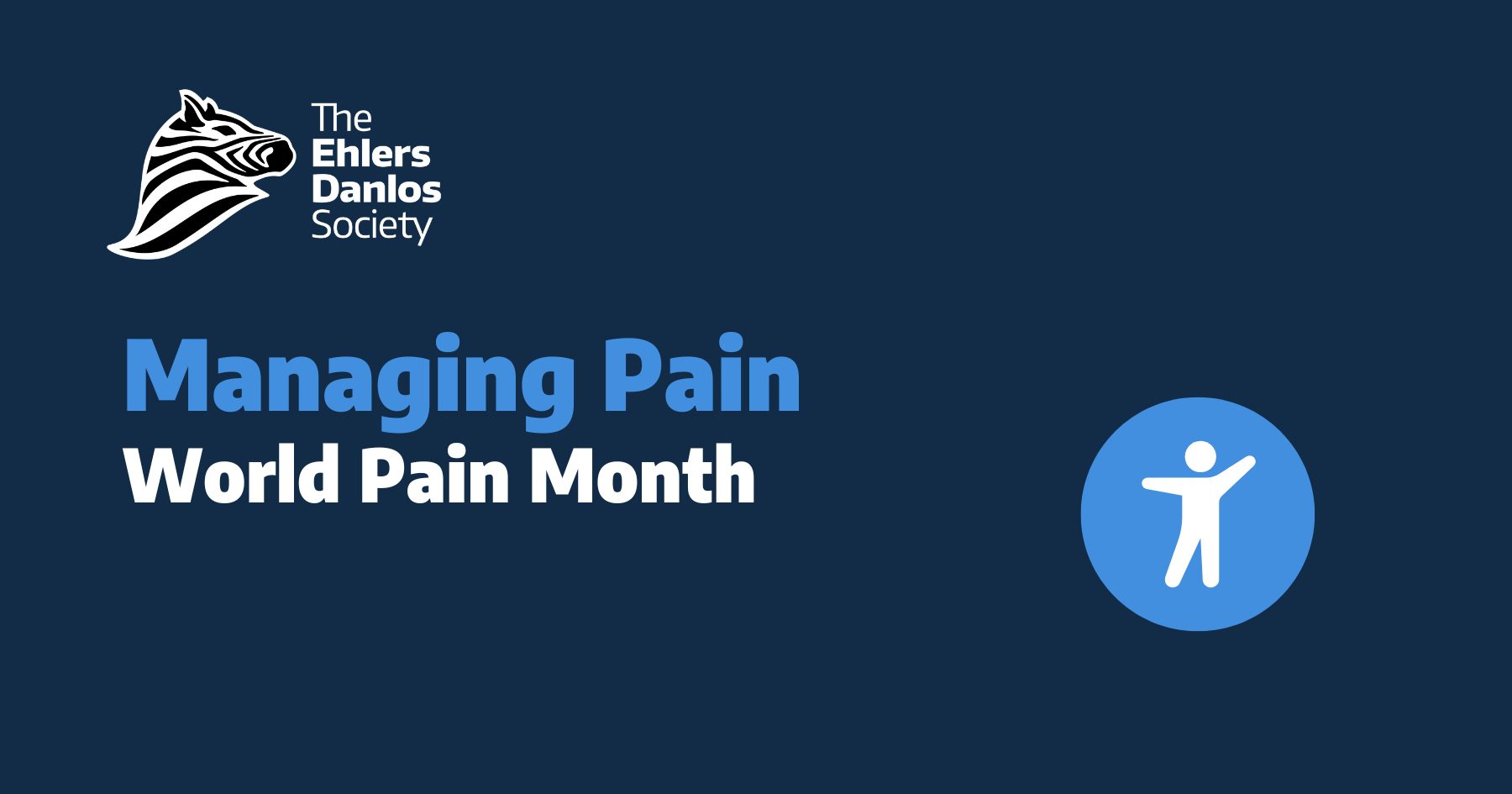 The Ehlers Danlos Society

Managing Pain
World Pain Month